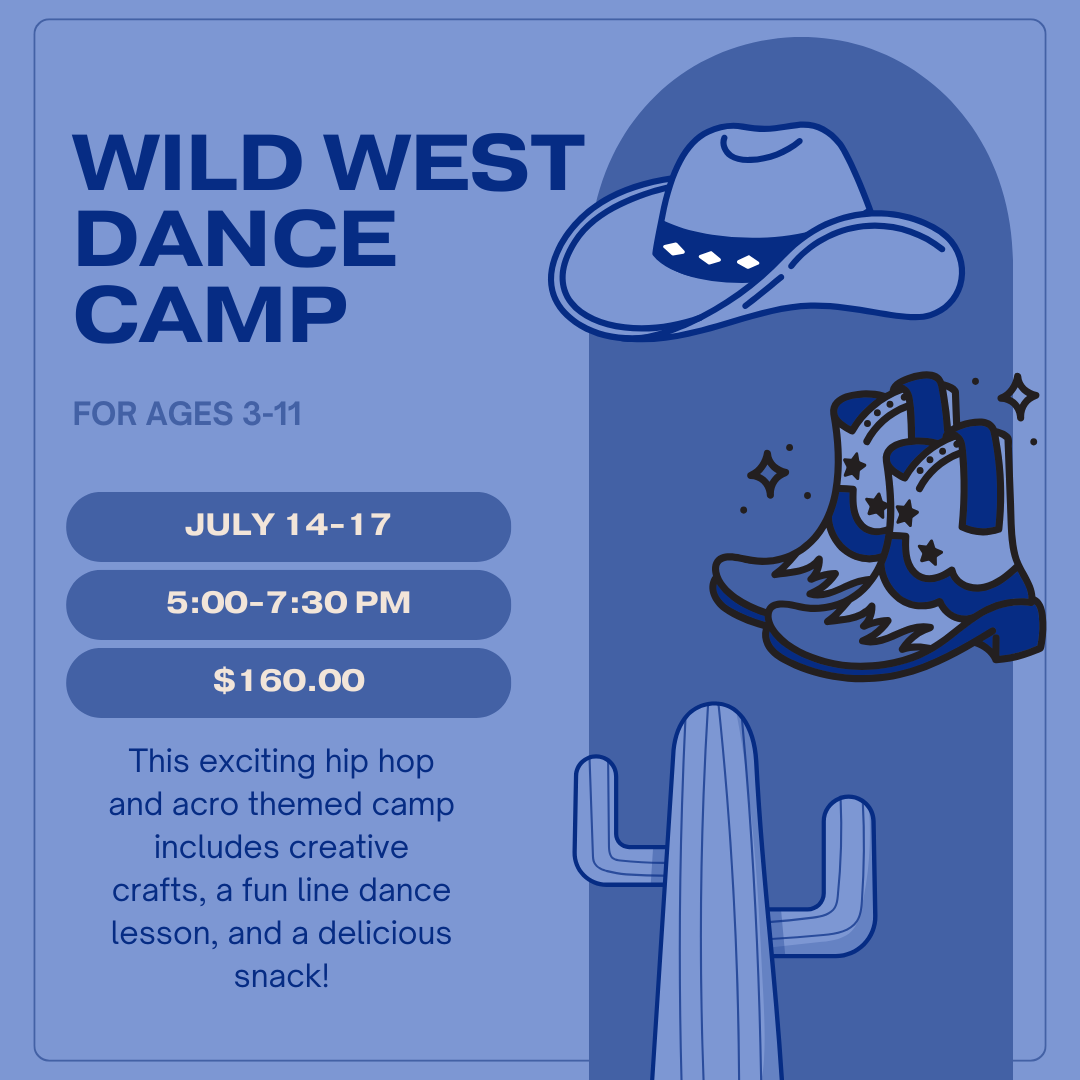 WILD WEST DANCE CAMP

FOR AGES 3-11

JULY 14-17

5:00-7:30 PM

$160.00

This exciting hip hop and acro themed camp includes creative crafts, a fun line dance lesson, and a delicious snack!